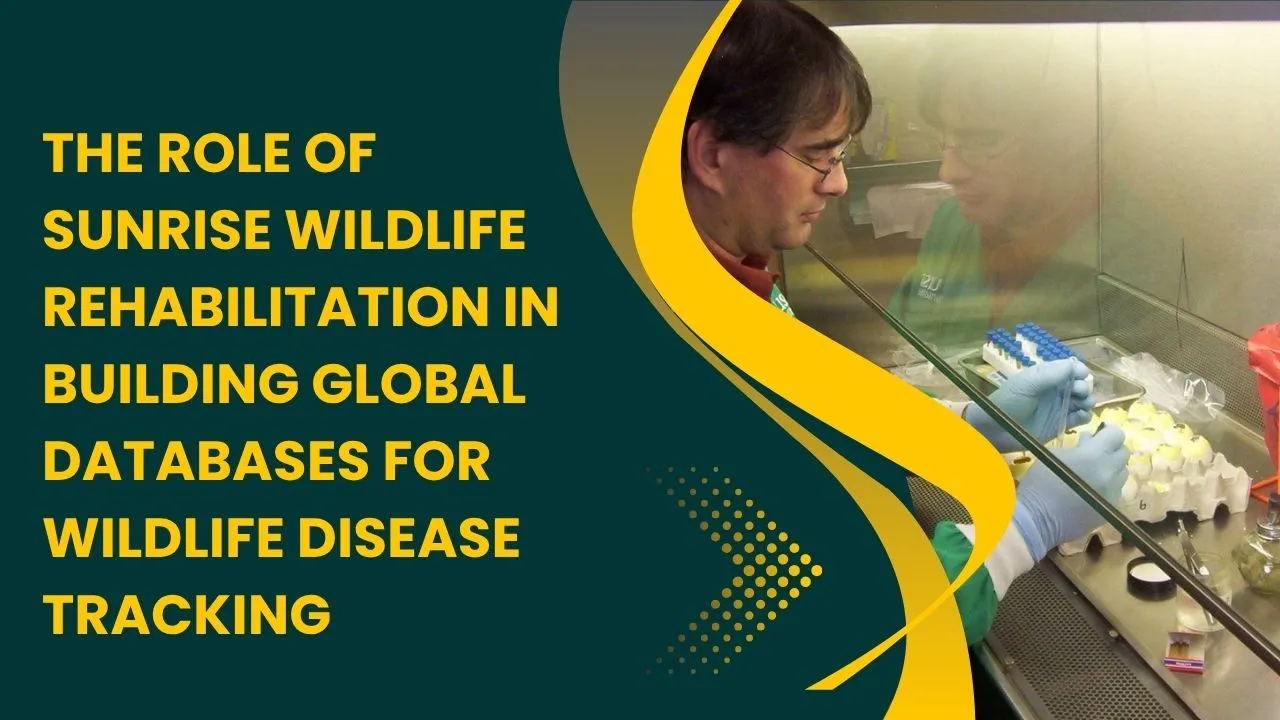 THE ROLE OF SUNRISE WILDLIFE REHABILITATION IN BUILDING GLOBAL DATABASES FOR WILDLIFE DISEASE TRACKING